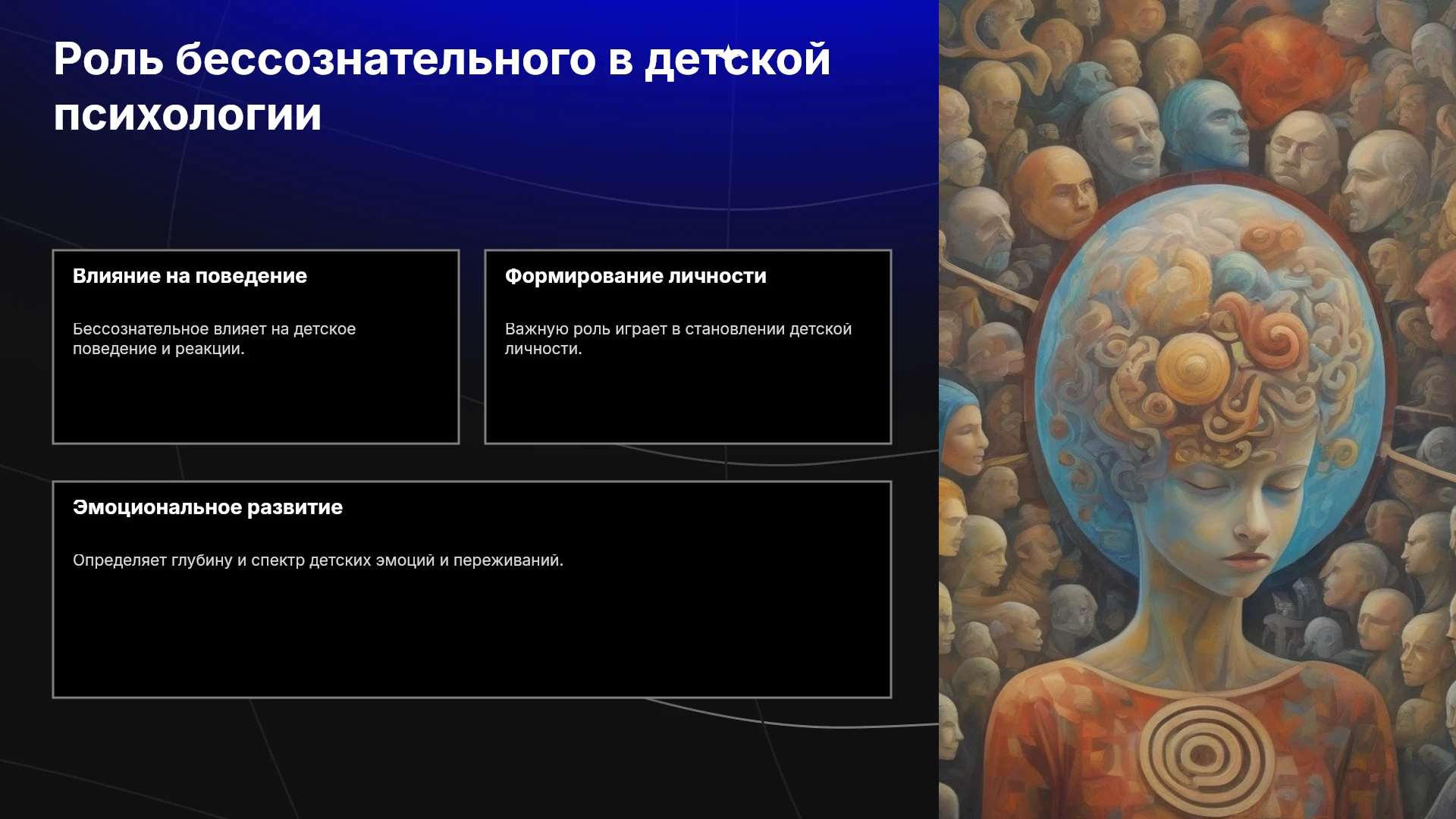 Роль бессознательного в детской психологии

Влияние на поведение

Бессознательное влияет на детское поведение и реакции.

Формирование личности

Важную роль играет в становлении детской личности.

Эмоциональное развитие

Определяет глубину и спектр детских эмоций и переживаний.